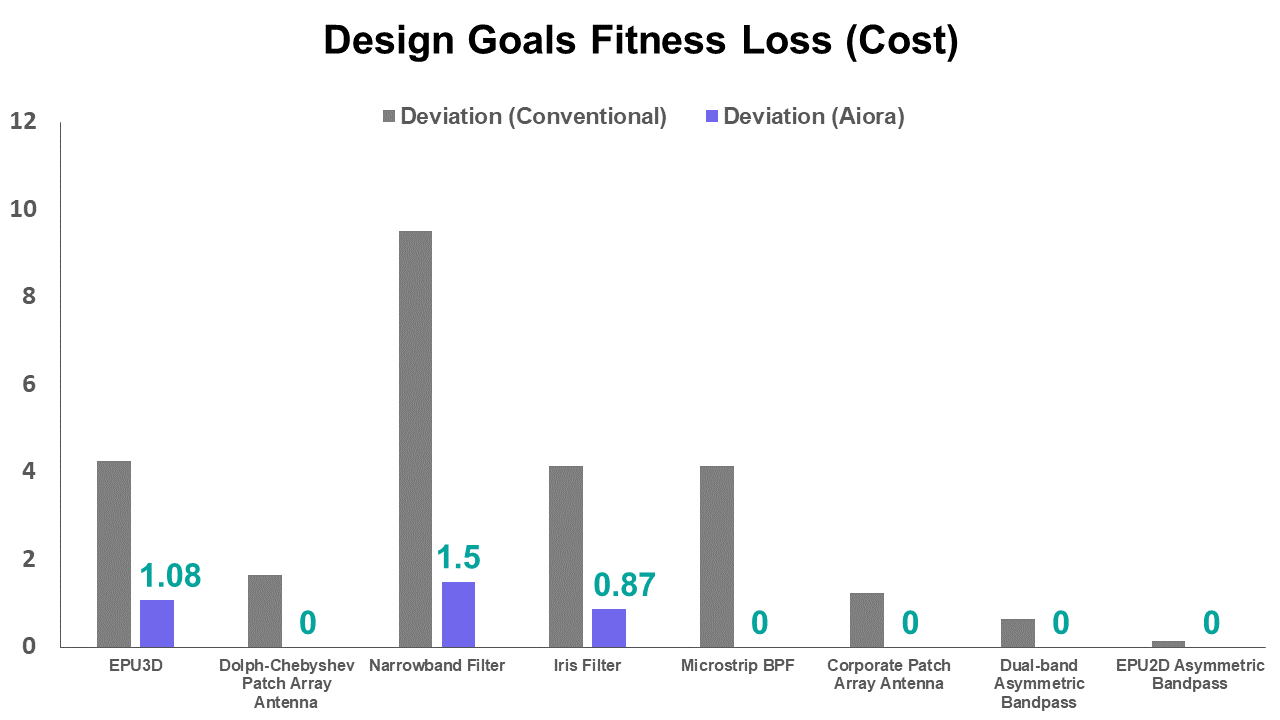 Design Goals Fitness Loss (Cost)

Deviation (Conventional) Deviation (Aiora)

12
10
8
6
4
2
0

1.08
0
1.5
0.87
0
0
0
0

EPU3D
Dolph-Chebyshev Patch Array Antenna
Narrowband Filter
Iris Filter
Microstrip BPF
Corporate Patch Array Antenna
Dual-band Asymmetric Bandpass
EPU2D Asymmetric Bandpass